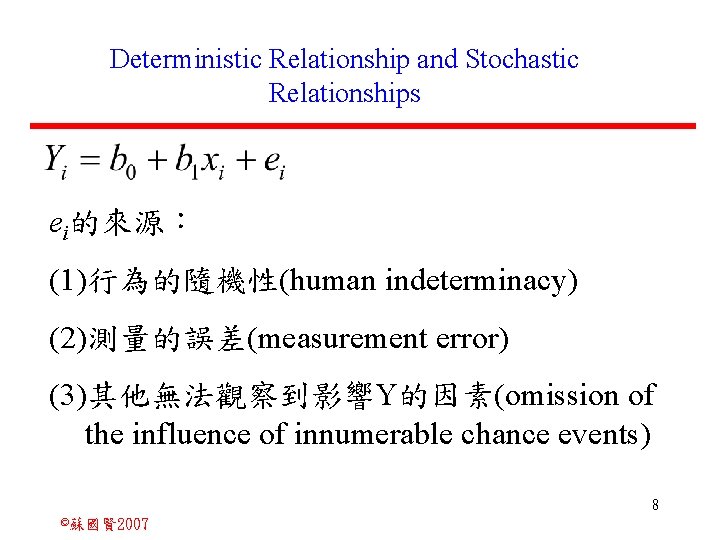 Deterministic Relationship and Stochastic Relationships

$Y_i = b_0 + b_1 x_i + e_i$

$e_i$的來源：

(1)行為的隨機性(human indeterminacy)

(2)測量的誤差(measurement error)

(3)其他無法觀察到影響Y的因素(omission of the influence of innumerable chance events)

8

©蘇國賢2007